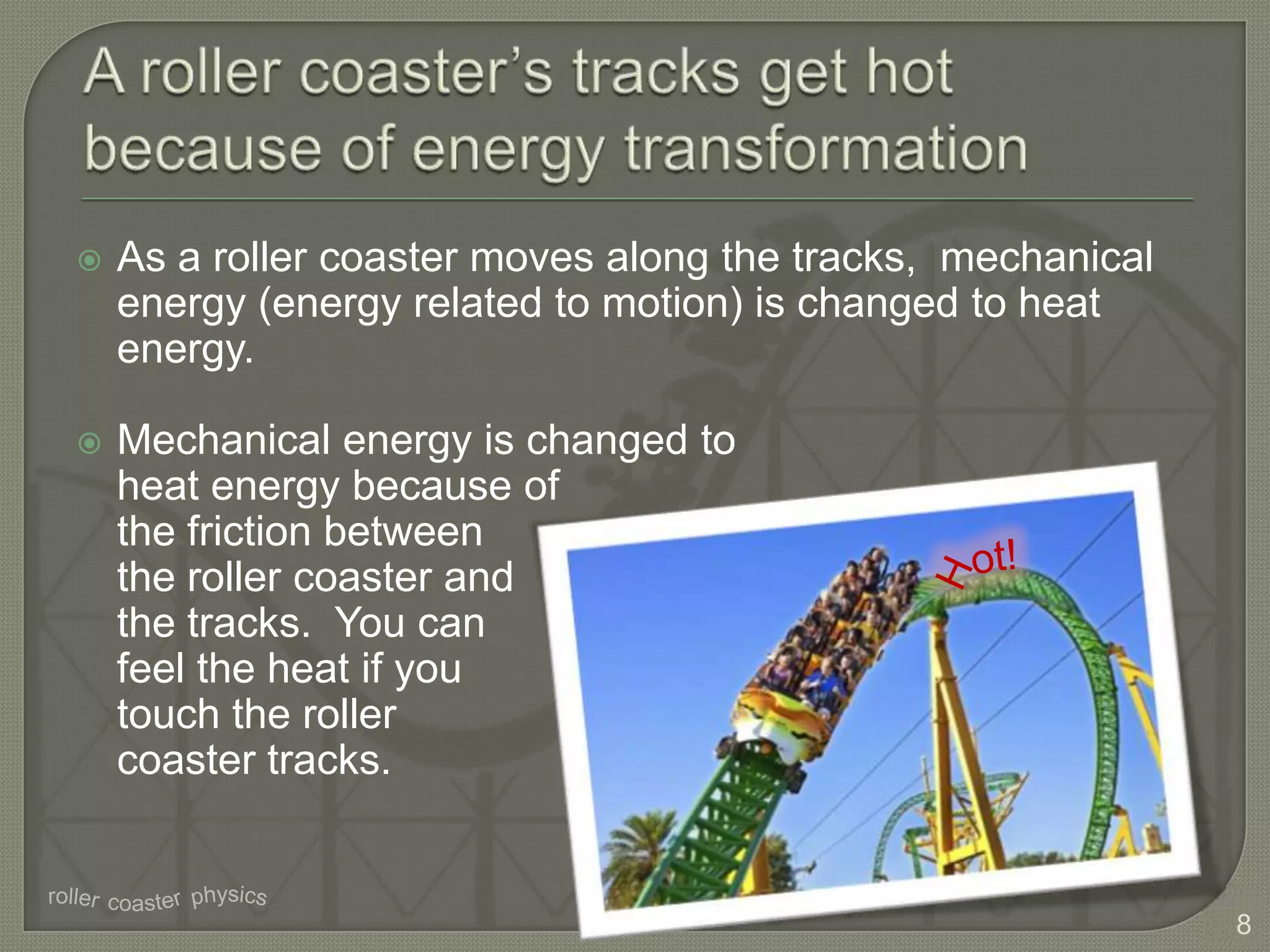 A roller coaster's tracks get hot because of energy transformation

As a roller coaster moves along the tracks, mechanical energy (energy related to motion) is changed to heat energy.

Mechanical energy is changed to heat energy because of the friction between the roller coaster and the tracks. You can feel the heat if you touch the roller coaster tracks.

Hot!

roller coaster physics

8